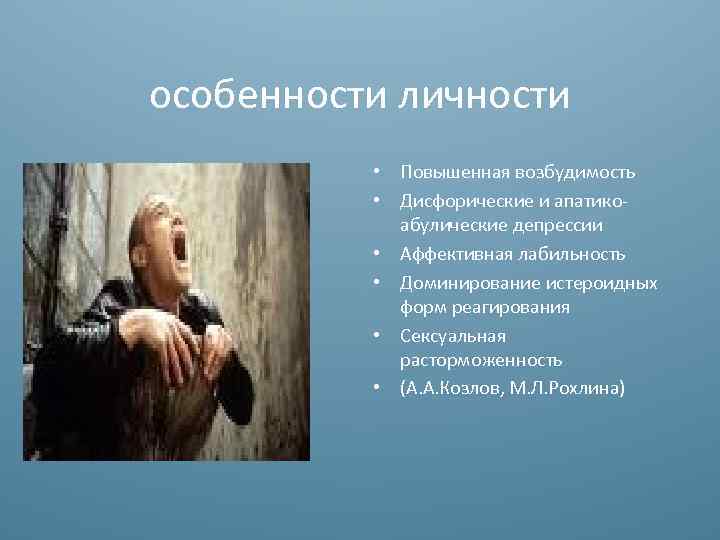 особенности личности

• Повышенная возбудимость
• Дисфорические и апатико-абулические депрессии
• Аффективная лабильность
• Доминирование истероидных форм реагирования
• Сексуальная расторможенность
• (А.А.Козлов, М.Л.Рохлина)